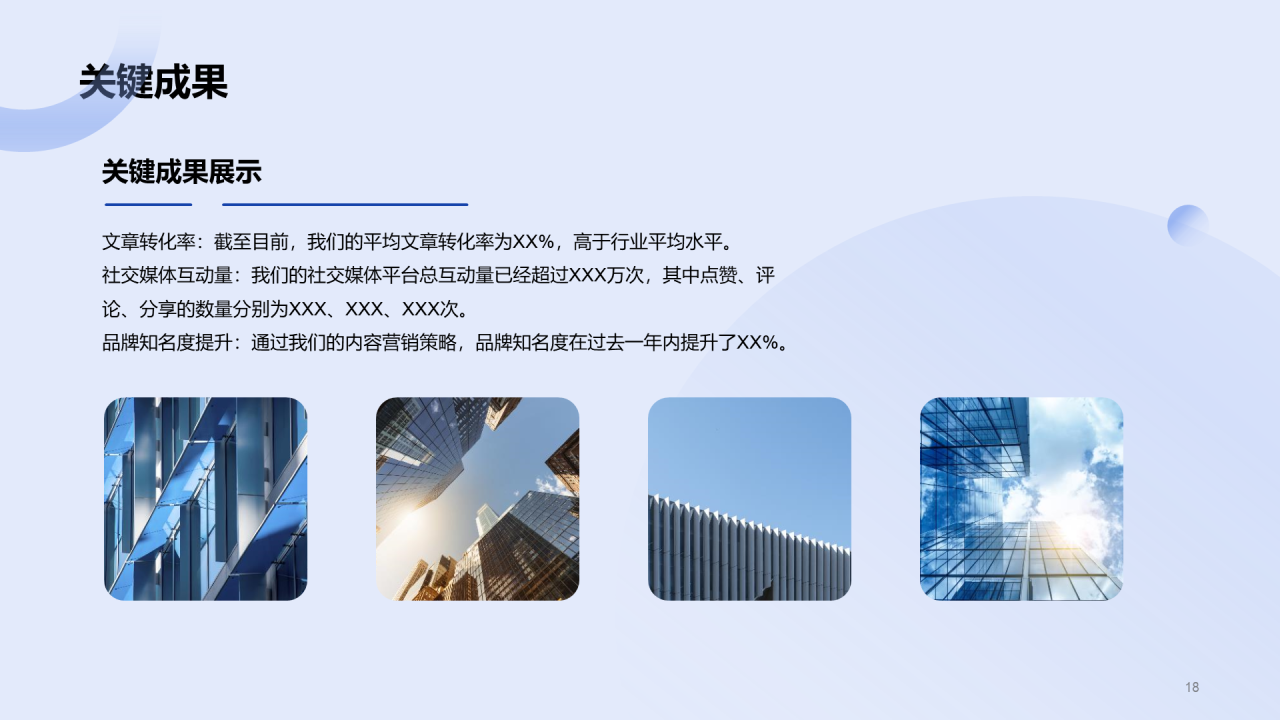 关键成果

关键成果展示

文章转化率：截至目前，我们的平均文章转化率为XX%，高于行业平均水平。
社交媒体互动量：我们的社交媒体平台总互动量已经超过XXX万次，其中点赞、评论、分享的数量分别为XXX、XXX、XXX次。
品牌知名度提升：通过我们的内容营销策略，品牌知名度在过去一年内提升了XX%。

18